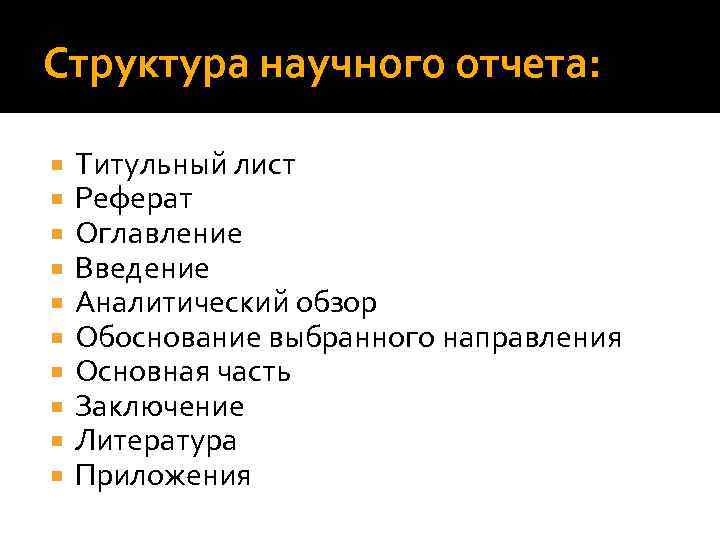 Структура научного отчета:

- Титульный лист
- Реферат
- Оглавление
- Введение
- Аналитический обзор
- Обоснование выбранного направления
- Основная часть
- Заключение
- Литература
- Приложения